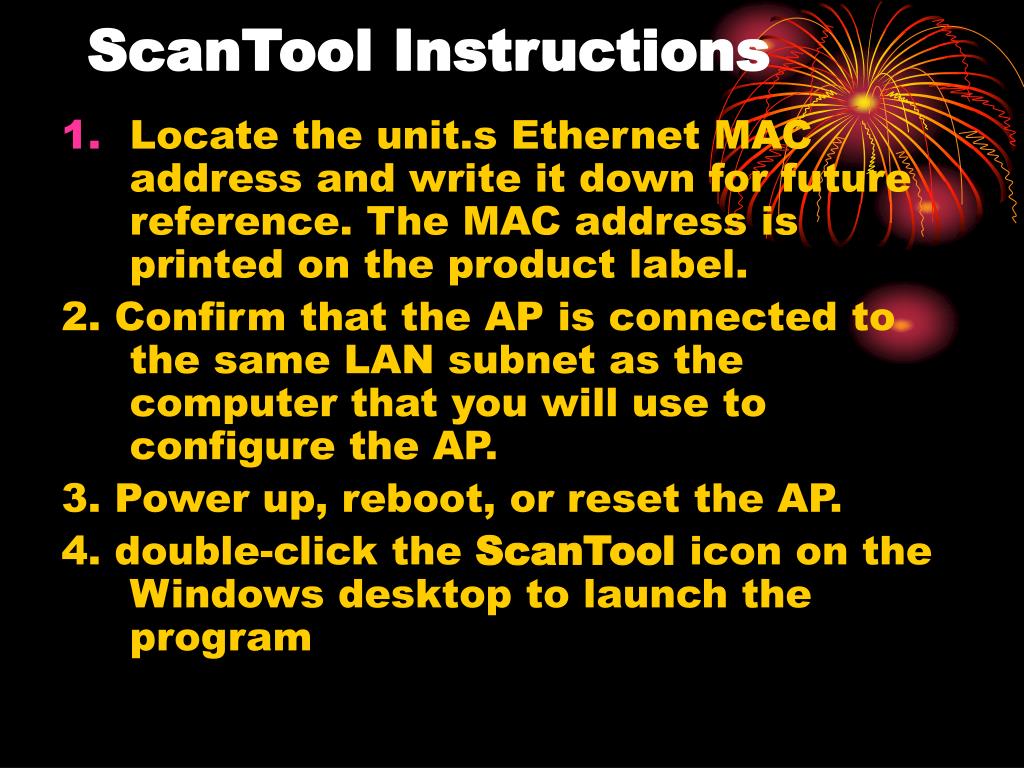 ScanTool Instructions

1. Locate the unit.s Ethernet MAC address and write it down for future reference. The MAC address is printed on the product label.

2. Confirm that the AP is connected to the same LAN subnet as the computer that you will use to configure the AP.

3. Power up, reboot, or reset the AP.

4. double-click the ScanTool icon on the Windows desktop to launch the program